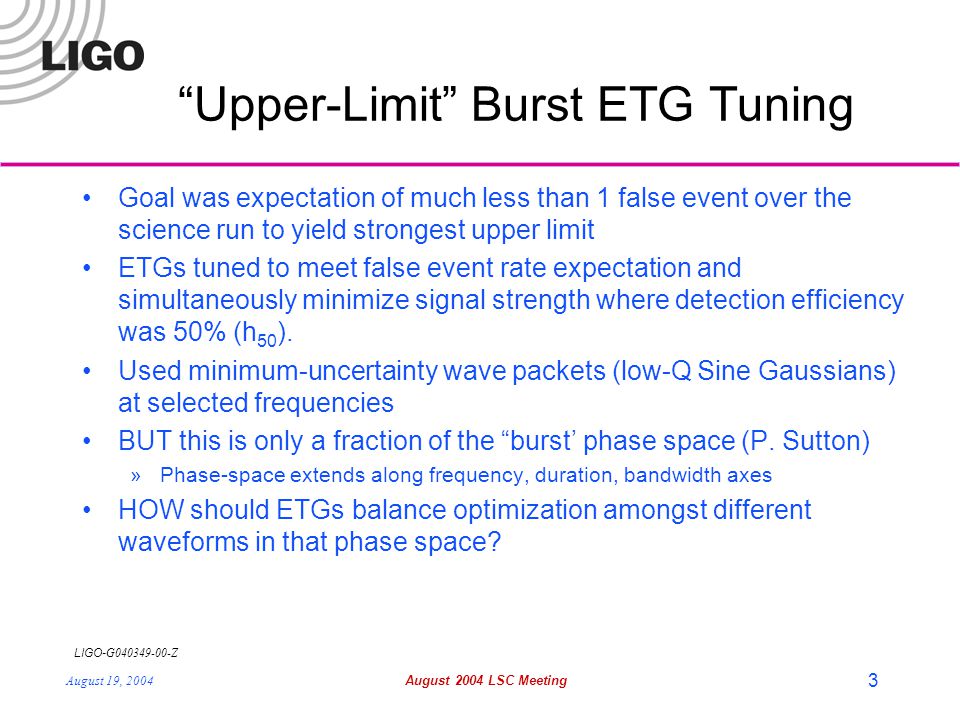 LIGO

“Upper-Limit” Burst ETG Tuning

• Goal was expectation of much less than 1 false event over the science run to yield strongest upper limit
• ETGs tuned to meet false event rate expectation and simultaneously minimize signal strength where detection efficiency was 50% ($h_{50}$).
• Used minimum-uncertainty wave packets (low-Q Sine Gaussians) at selected frequencies
• BUT this is only a fraction of the “burst’ phase space (P. Sutton)
» Phase-space extends along frequency, duration, bandwidth axes
• HOW should ETGs balance optimization amongst different waveforms in that phase space?

LIGO-G040349-00-Z

August 19, 2004

August 2004 LSC Meeting

3